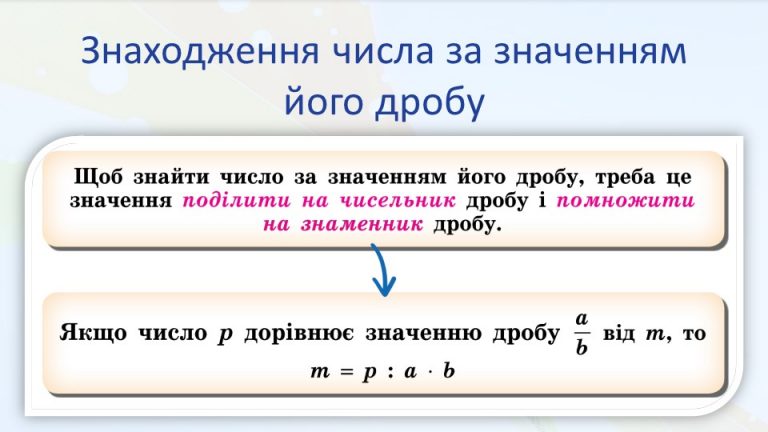 Знаходження числа за значенням його дробу

Щоб знайти число за значенням його дробу, треба це значення поділити на чисельник дробу і помножити на знаменник дробу.

Якщо число $p$ дорівнює значенню дробу $\frac{a}{b}$ від $m$, то
$m = p : a \cdot b$